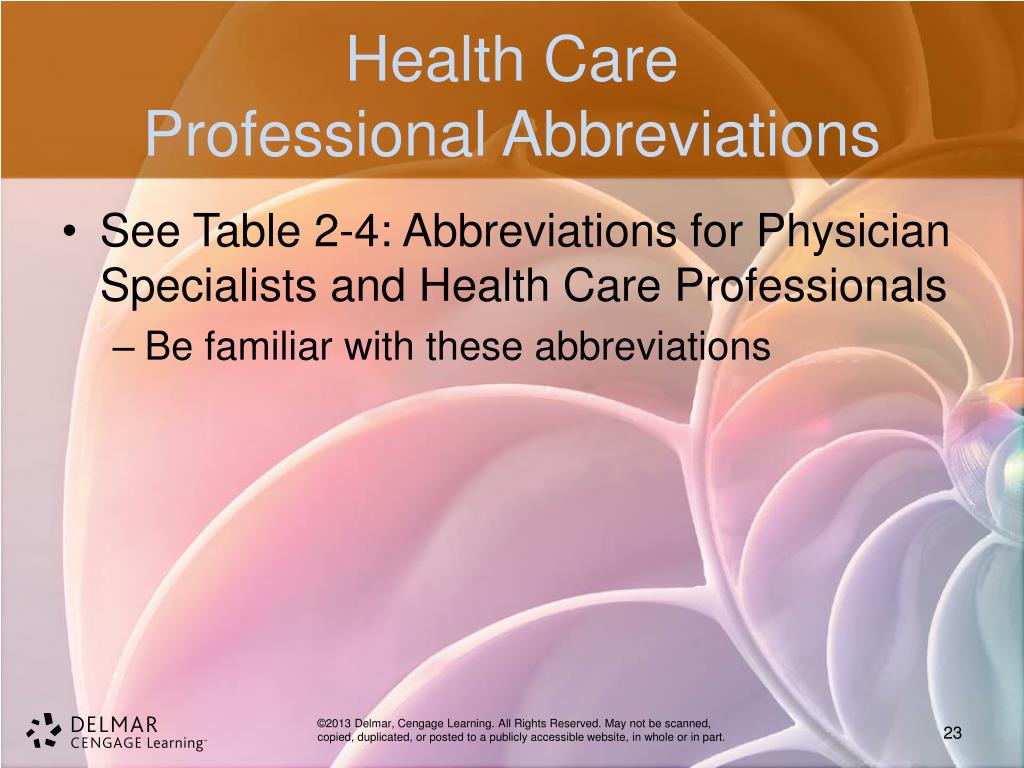 Health Care
Professional Abbreviations

• See Table 2-4: Abbreviations for Physician Specialists and Health Care Professionals
– Be familiar with these abbreviations

DELMAR
CENGAGE Learning™

©2013 Delmar, Cengage Learning. All Rights Reserved. May not be scanned, copied, duplicated, or posted to a publicly accessible website, in whole or in part.

23